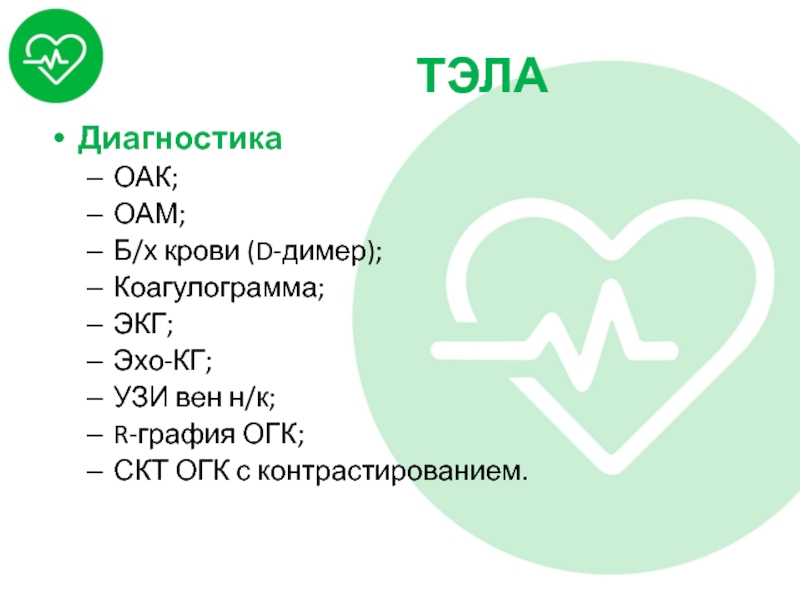 ТЭЛА

• Диагностика
– ОАК;
– ОАМ;
– Б/х крови (D-димер);
– Коагулограмма;
– ЭКГ;
– Эхо-КГ;
– УЗИ вен н/к;
– R-графия ОГК;
– СКТ ОГК с контрастированием.